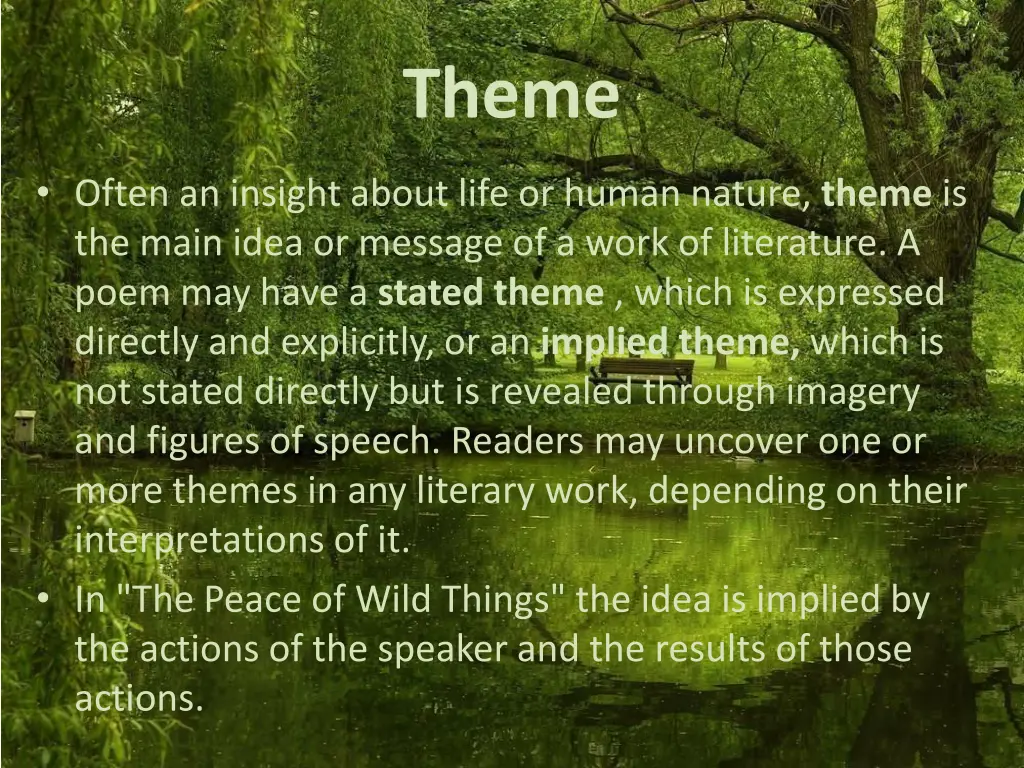 Theme

• Often an insight about life or human nature, theme is the main idea or message of a work of literature. A poem may have a stated theme , which is expressed directly and explicitly, or an implied theme, which is not stated directly but is revealed through imagery and figures of speech. Readers may uncover one or more themes in any literary work, depending on their interpretations of it.
• In "The Peace of Wild Things" the idea is implied by the actions of the speaker and the results of those actions.